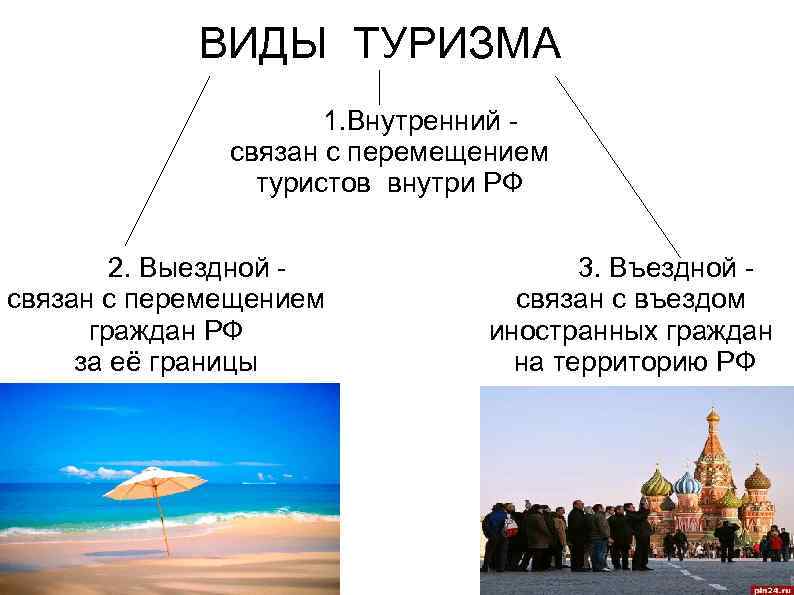 ВИДЫ ТУРИЗМА

1.Внутренний - связан с перемещением туристов внутри РФ

2. Выездной - связан с перемещением граждан РФ за её границы

3. Въездной - связан с въездом иностранных граждан на территорию РФ

pln24.ru